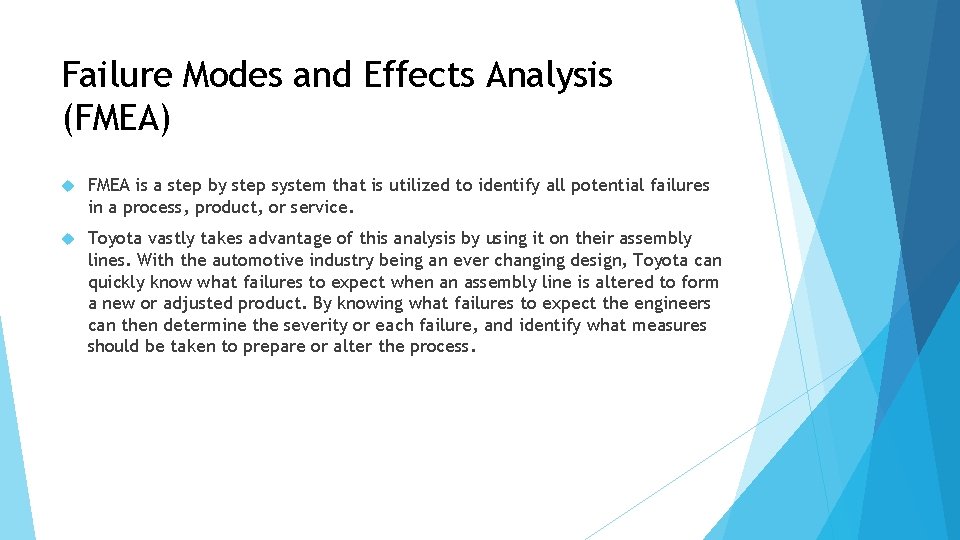 Failure Modes and Effects Analysis (FMEA)

FMEA is a step by step system that is utilized to identify all potential failures in a process, product, or service.

Toyota vastly takes advantage of this analysis by using it on their assembly lines. With the automotive industry being an ever changing design, Toyota can quickly know what failures to expect when an assembly line is altered to form a new or adjusted product. By knowing what failures to expect the engineers can then determine the severity or each failure, and identify what measures should be taken to prepare or alter the process.